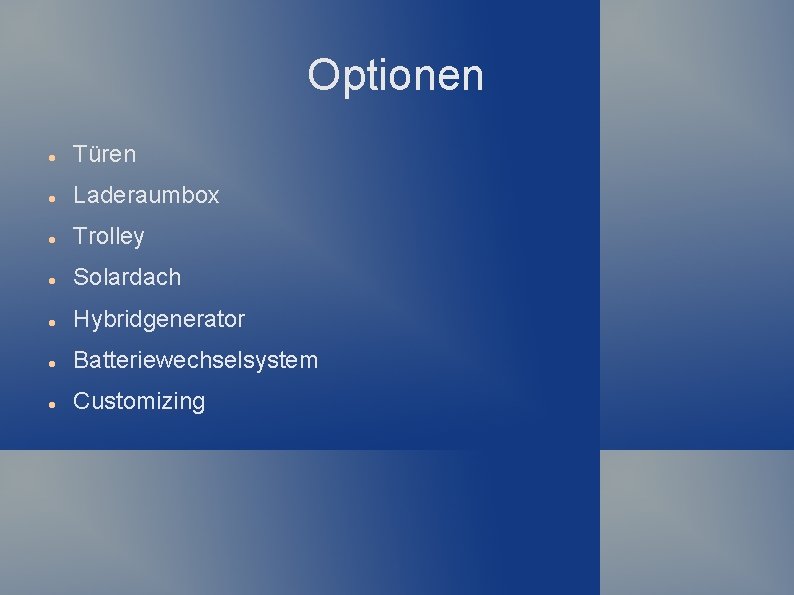 Optionen

- Türen
- Laderaumbox
- Trolley
- Solardach
- Hybridgenerator
- Batteriewechselsystem
- Customizing